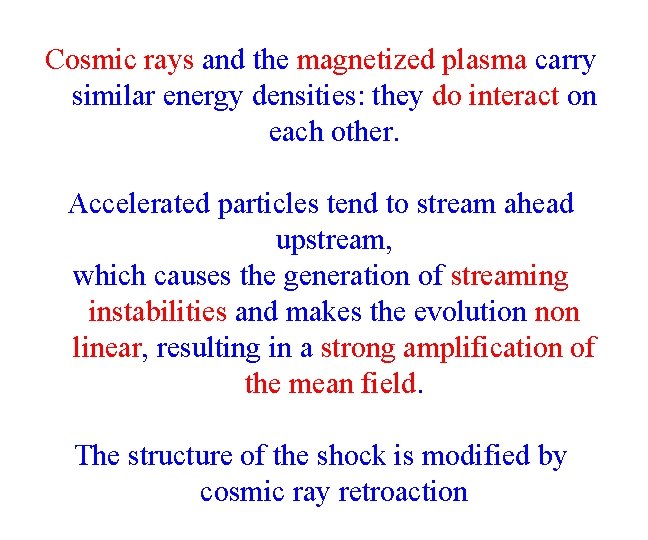 Cosmic rays and the magnetized plasma carry similar energy densities: they do interact on each other.

Accelerated particles tend to stream ahead upstream,
which causes the generation of streaming instabilities and makes the evolution non linear, resulting in a strong amplification of the mean field.

The structure of the shock is modified by cosmic ray retroaction